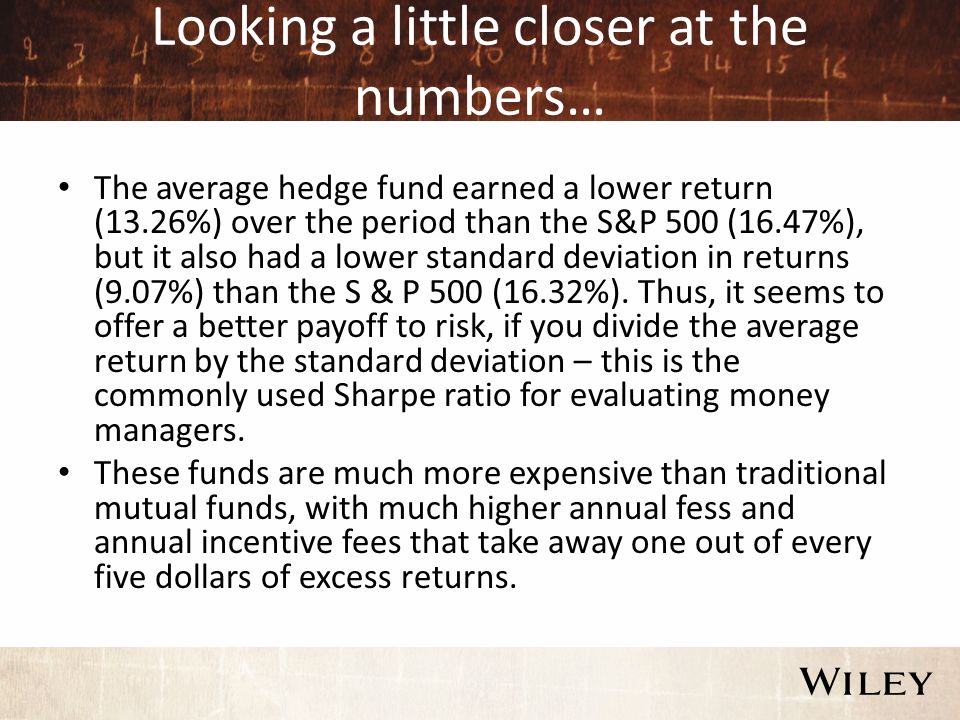 Looking a little closer at the numbers…

• The average hedge fund earned a lower return (13.26%) over the period than the S&P 500 (16.47%), but it also had a lower standard deviation in returns (9.07%) than the S & P 500 (16.32%). Thus, it seems to offer a better payoff to risk, if you divide the average return by the standard deviation – this is the commonly used Sharpe ratio for evaluating money managers.

• These funds are much more expensive than traditional mutual funds, with much higher annual fess and annual incentive fees that take away one out of every five dollars of excess returns.

WILEY